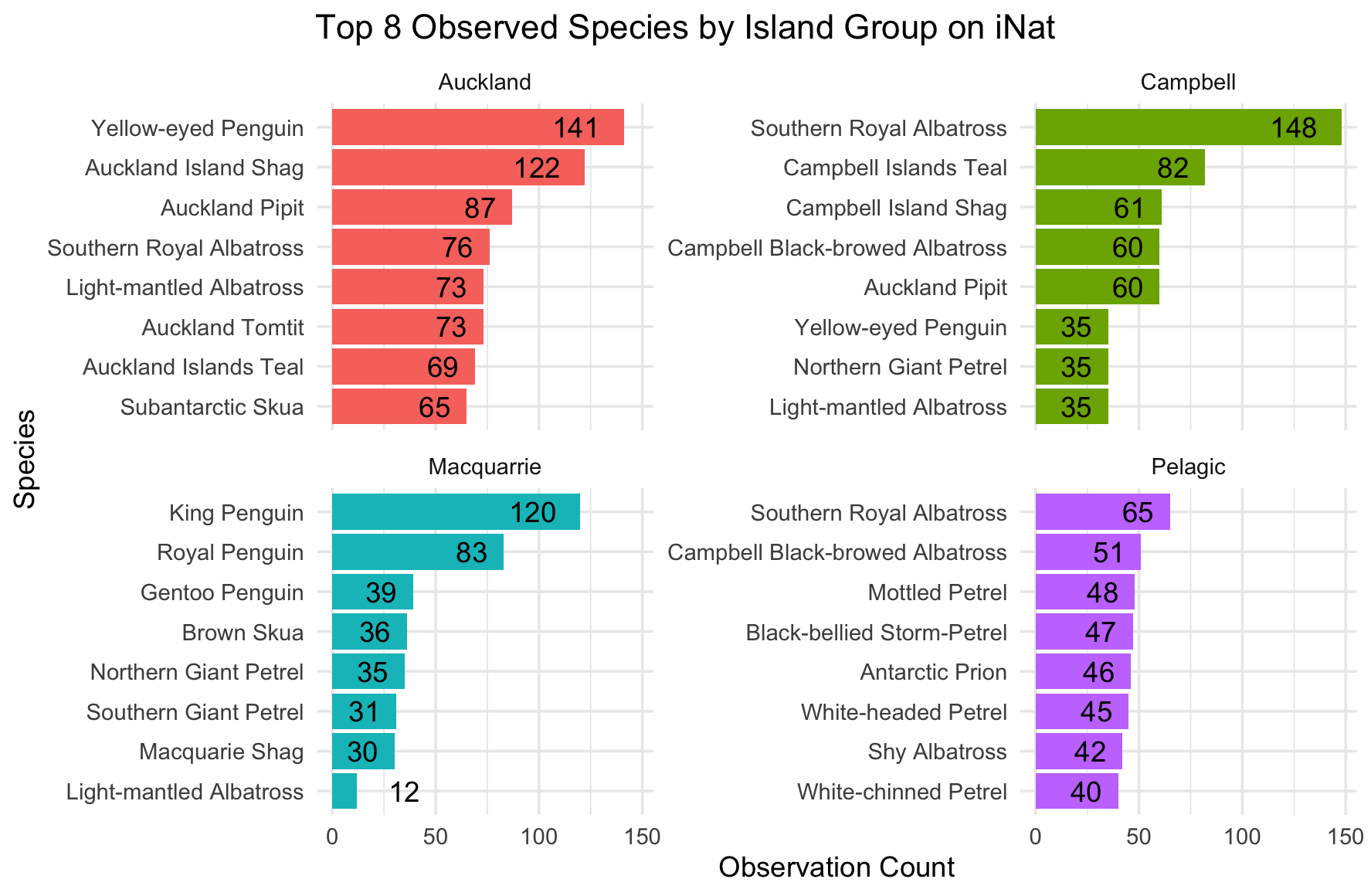 Top 8 Observed Species by Island Group on iNat

Species

Auckland

Yellow-eyed Penguin 141
Auckland Island Shag 122
Auckland Pipit 87
Southern Royal Albatross 76
Light-mantled Albatross 73
Auckland Tomtit 73
Auckland Islands Teal 69
Subantarctic Skua 65

Campbell

Southern Royal Albatross 148
Campbell Islands Teal 82
Campbell Island Shag 61
Campbell Black-browed Albatross 60
Auckland Pipit 60
Yellow-eyed Penguin 35
Northern Giant Petrel 35
Light-mantled Albatross 35

Macquarrie

King Penguin 120
Royal Penguin 83
Gentoo Penguin 39
Brown Skua 36
Northern Giant Petrel 35
Southern Giant Petrel 31
Macquarie Shag 30
Light-mantled Albatross 12

0 50 100 150

Pelagic

Southern Royal Albatross 65
Campbell Black-browed Albatross 51
Mottled Petrel 48
Black-bellied Storm-Petrel 47
Antarctic Prion 46
White-headed Petrel 45
Shy Albatross 42
White-chinned Petrel 40

0 50 100 150

Observation Count